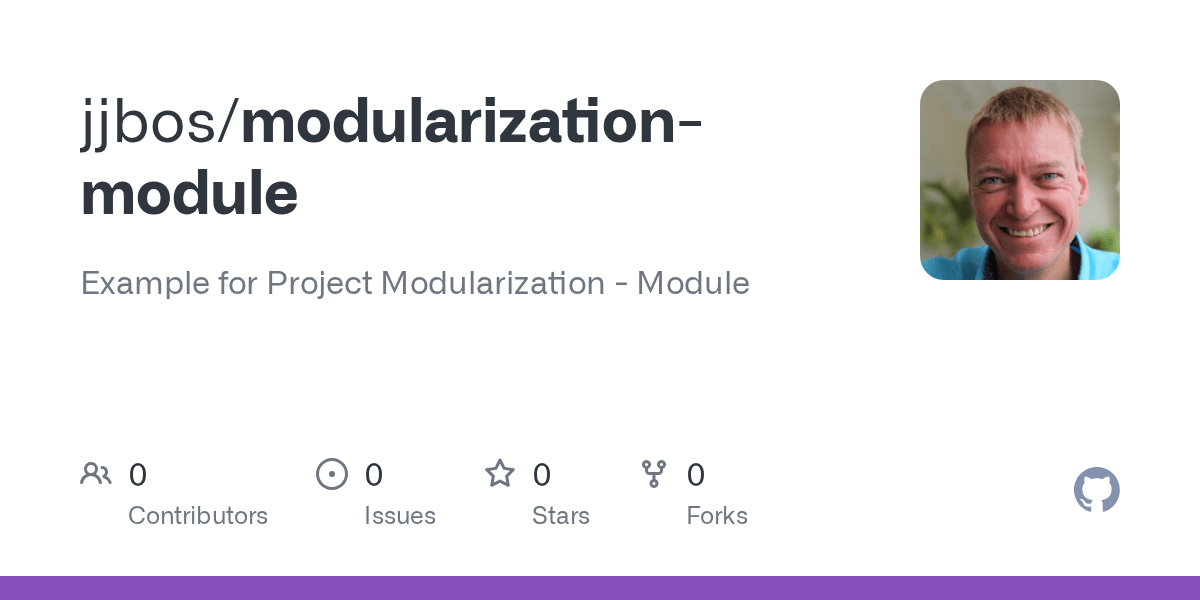 jjbos/modularization-module

Example for Project Modularization - Module

0
Contributors

0
Issues

0
Stars

0
Forks